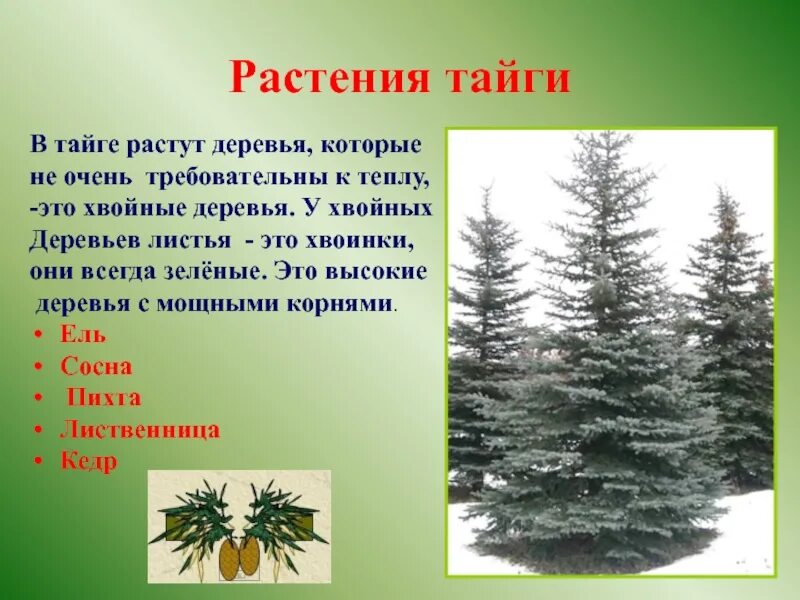 Растения тайги

В тайге растут деревья, которые не очень требовательны к теплу, -это хвойные деревья. У хвойных Деревьев листья - это хвоинки, они всегда зелёные. Это высокие деревья с мощными корнями.

• Ель
• Сосна
• Пихта
• Лиственница
• Кедр